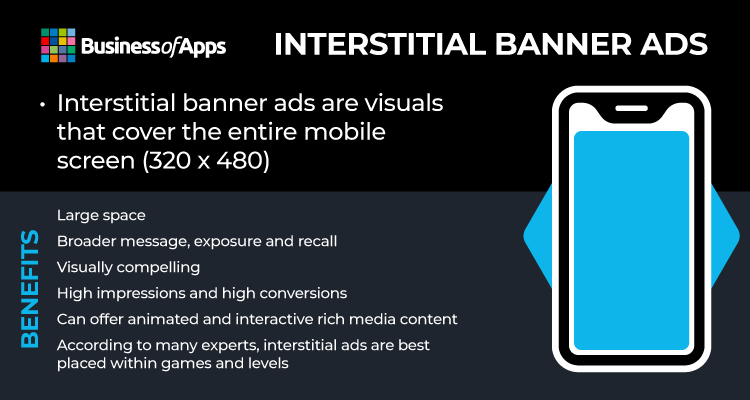 BusinessofApps

INTERSTITIAL BANNER ADS

• Interstitial banner ads are visuals that cover the entire mobile screen (320 x 480)

BENEFITS

Large space

Broader message, exposure and recall

Visually compelling

High impressions and high conversions

Can offer animated and interactive rich media content

According to many experts, interstitial ads are best placed within games and levels